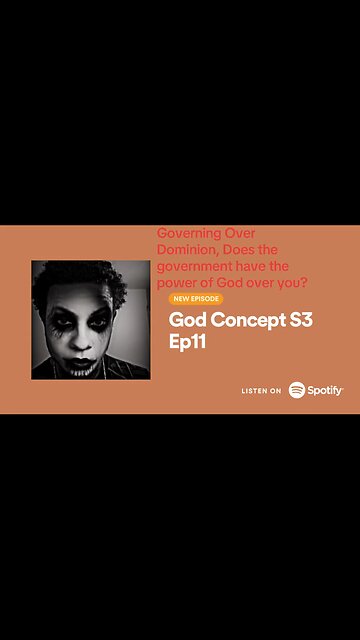 Governing Over Dominion, Does the government have the power of God over you?

NEW EPISODE

God Concept S3 Ep11

LISTEN ON Spotify